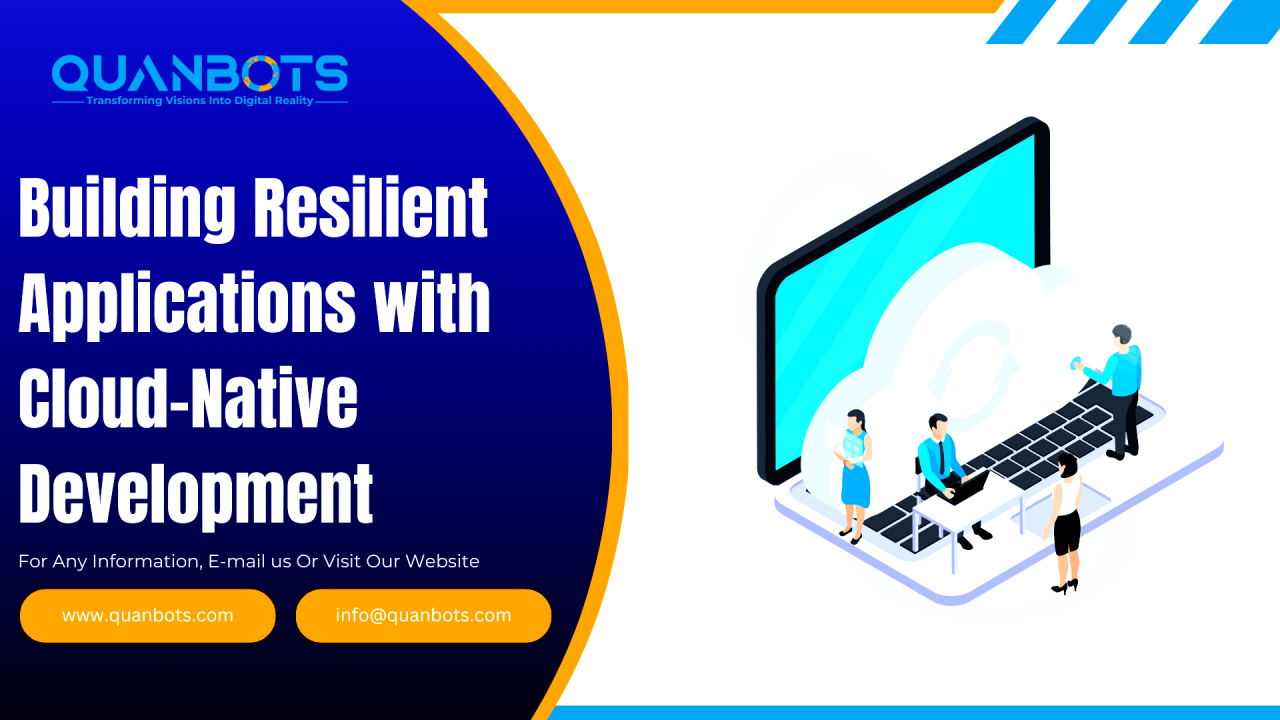 QUANBOTS
Transforming Visions Into Digital Reality

Building Resilient Applications with Cloud-Native Development

For Any Information, E-mail us Or Visit Our Website

www.quanbots.com

info@quanbots.com